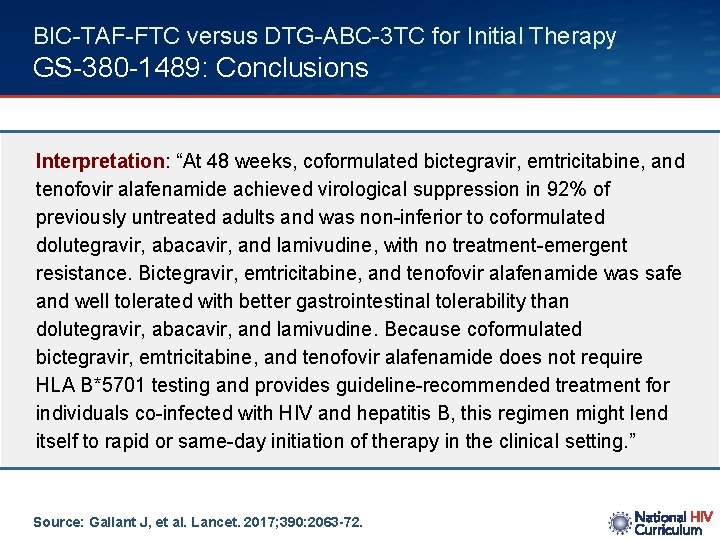 BIC-TAF-FTC versus DTG-ABC-3TC for Initial Therapy
GS-380-1489: Conclusions

Interpretation: “At 48 weeks, coformulated bictegravir, emtricitabine, and tenofovir alafenamide achieved virological suppression in 92% of previously untreated adults and was non-inferior to coformulated dolutegravir, abacavir, and lamivudine, with no treatment-emergent resistance. Bictegravir, emtricitabine, and tenofovir alafenamide was safe and well tolerated with better gastrointestinal tolerability than dolutegravir, abacavir, and lamivudine. Because coformulated bictegravir, emtricitabine, and tenofovir alafenamide does not require HLA B*5701 testing and provides guideline-recommended treatment for individuals co-infected with HIV and hepatitis B, this regimen might lend itself to rapid or same-day initiation of therapy in the clinical setting.”

Source: Gallant J, et al. Lancet. 2017;390:2063-72.

National HIV Curriculum